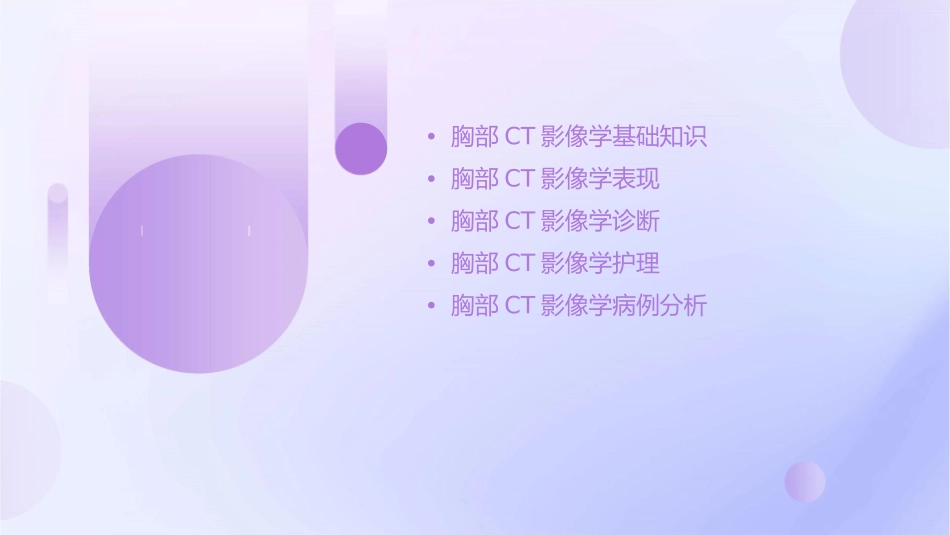 • 胸部 CT 影像学基础知识
• 胸部 CT 影像学表现
• 胸部 CT 影像学诊断
• 胸部 CT 影像学护理
• 胸部 CT 影像学病例分析